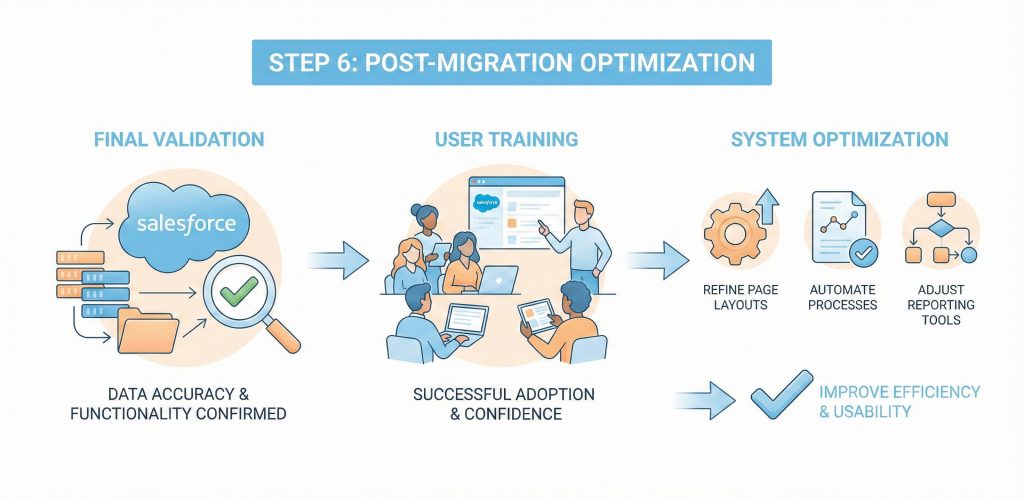 STEP 6: POST-MIGRATION OPTIMIZATION

FINAL VALIDATION

salesforce

DATA ACCURACY & FUNCTIONALITY CONFIRMED

USER TRAINING

salesforce

SUCCESSFUL ADOPTION & CONFIDENCE

SYSTEM OPTIMIZATION

REFINE PAGE LAYOUTS

AUTOMATE PROCESSES

ADJUST REPORTING TOOLS

IMPROVE EFFICIENCY & USABILITY